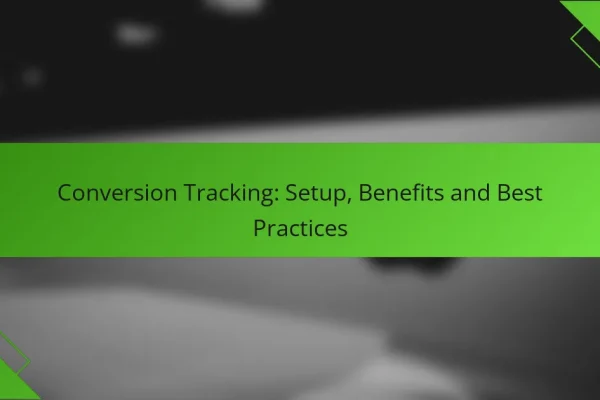 Conversion Tracking: Setup, Benefits and Best Practices